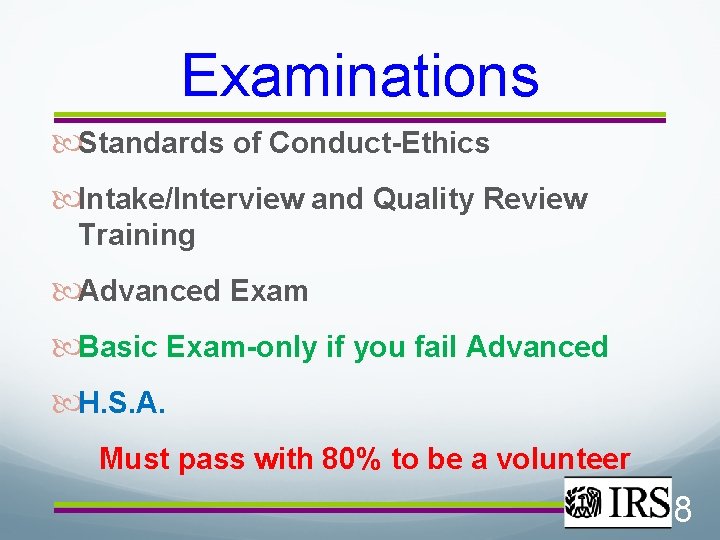 Examinations

Standards of Conduct-Ethics

Intake/Interview and Quality Review Training

Advanced Exam

Basic Exam-only if you fail Advanced

H.S.A.

Must pass with 80% to be a volunteer

IRS

8